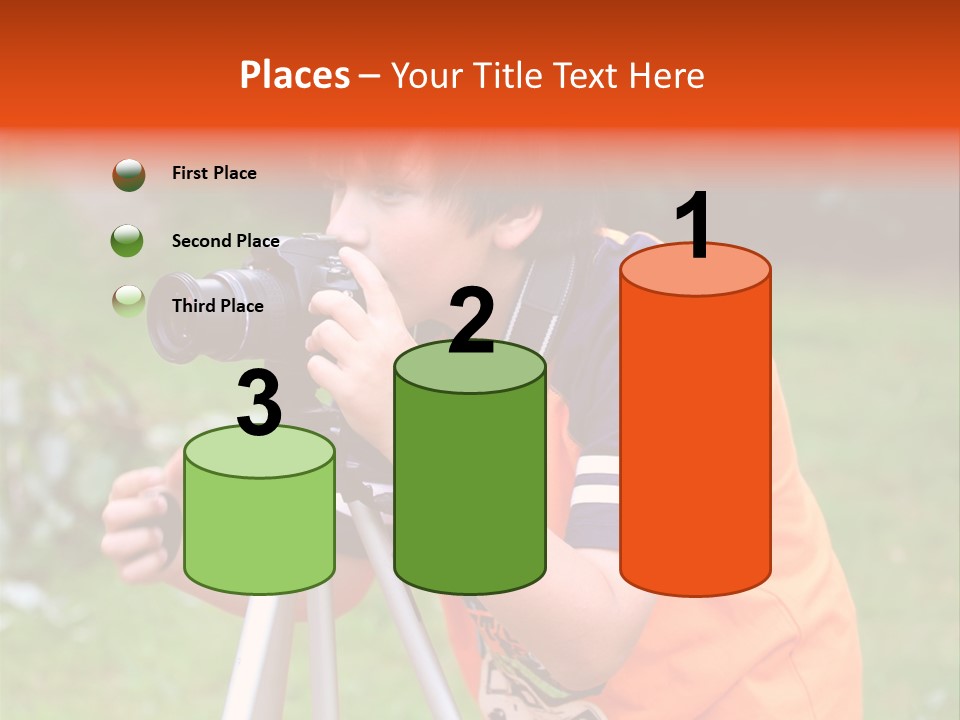 Places – Your Title Text Here

First Place

Second Place

Third Place

3

2

1